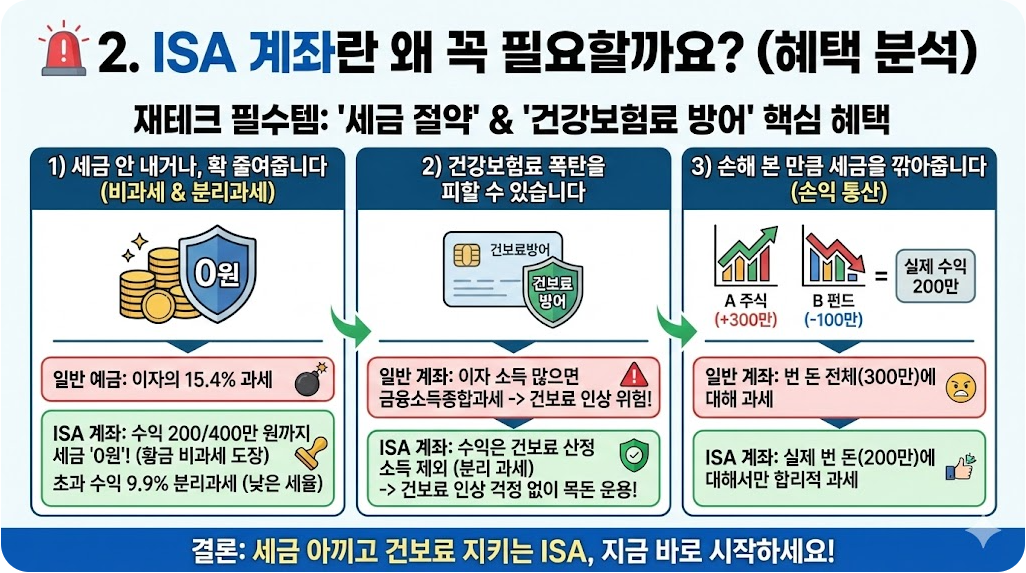 2. ISA 계좌란 왜 꼭 필요할까요? (혜택 분석)

재테크 필수템: '세금 절약' & '건강보험료 방어' 핵심 혜택

1) 세금 안 내거나, 확 줄여줍니다
(비과세 & 분리과세)

0원

일반 예금: 이자의 15.4% 과세

ISA 계좌: 수익 200/400만 원까지 세금 '0원'! (황금 비과세 도장)
초과 수익 9.9% 분리과세 (낮은 세율)

2) 건강보험료 폭탄을 피할 수 있습니다

건보료방어

건보료 방어

일반 계좌: 이자 소득 많으면 금융소득종합과세 -> 건보료 인상 위험!

ISA 계좌: 수익은 건보료 산정 소득 제외 (분리 과세)
-> 건보료 인상 걱정 없이 목돈 운용!

3) 손해 본 만큼 세금을 깎아줍니다
(손익 통산)

A 주식
(+300만)

B 펀드
(-100만)

=

실제 수익
200만

일반 계좌: 번 돈 전체(300만)에 대해 과세

ISA 계좌: 실제 번 돈(200만)에 대해서만 합리적 과세

결론: 세금 아끼고 건보료 지키는 ISA, 지금 바로 시작하세요!